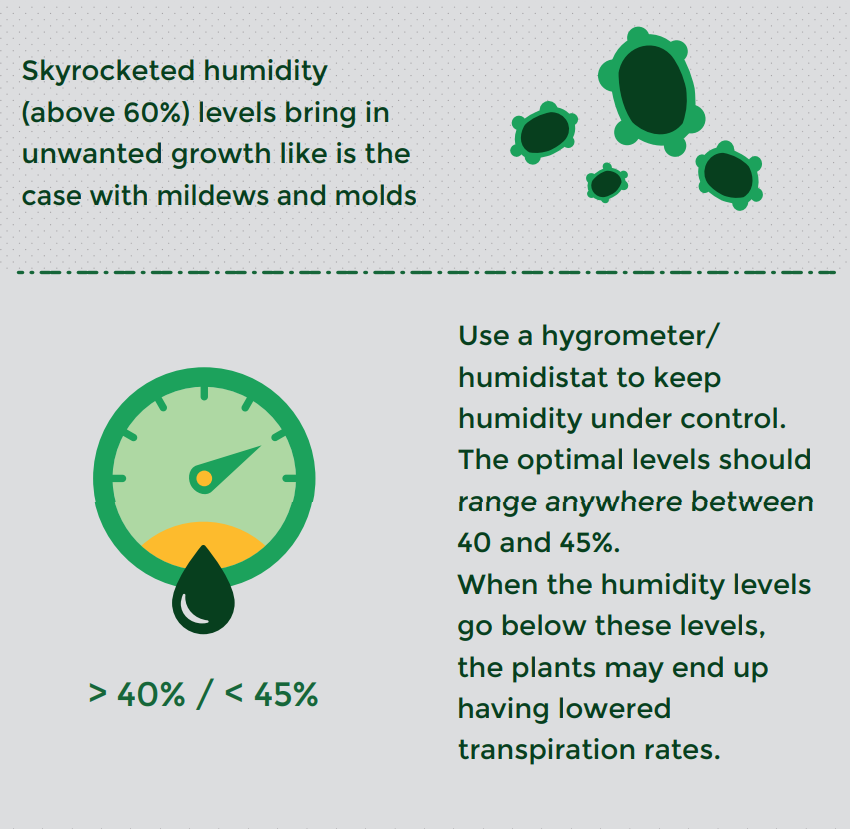 Skyrocketed humidity (above 60%) levels bring in unwanted growth like is the case with mildews and molds

> 40% / < 45%

Use a hygrometer/ humidistat to keep humidity under control. The optimal levels should range anywhere between 40 and 45%.
When the humidity levels go below these levels, the plants may end up having lowered transpiration rates.